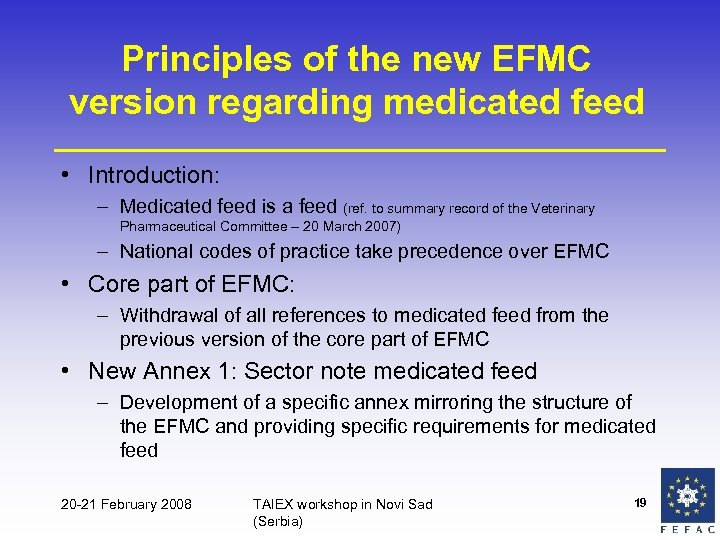 Principles of the new EFMC version regarding medicated feed

• Introduction:
– Medicated feed is a feed (ref. to summary record of the Veterinary Pharmaceutical Committee – 20 March 2007)
– National codes of practice take precedence over EFMC
• Core part of EFMC:
– Withdrawal of all references to medicated feed from the previous version of the core part of EFMC
• New Annex 1: Sector note medicated feed
– Development of a specific annex mirroring the structure of the EFMC and providing specific requirements for medicated feed

20-21 February 2008

TAIEX workshop in Novi Sad (Serbia)

19

FEFAC